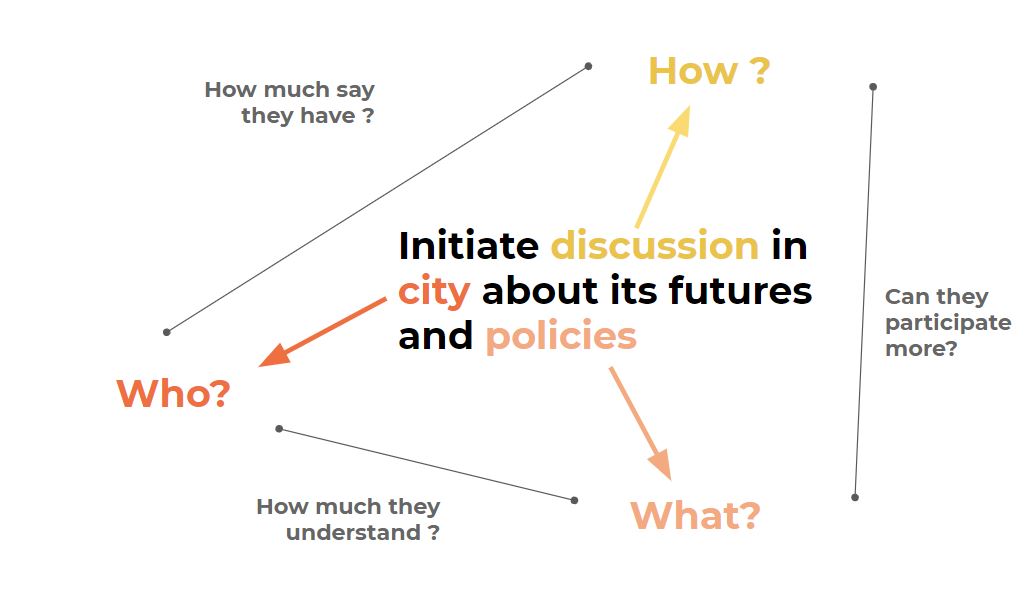 How much say they have ?

How ?

Initiate discussion in city about its futures and policies

Can they participate more?

Who?

How much they understand ?

What?